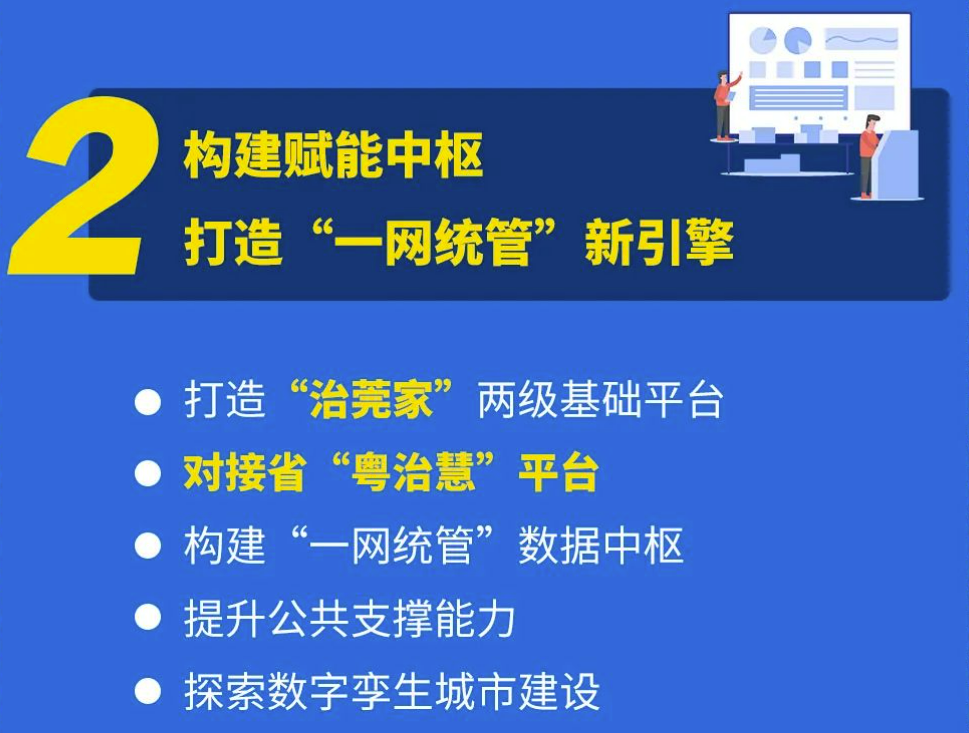 2

构建赋能中枢
打造“一网统管”新引擎

● 打造“治莞家”两级基础平台
● 对接省“粤治慧”平台
● 构建“一网统管”数据中枢
● 提升公共支撑能力
● 探索数字孪生城市建设